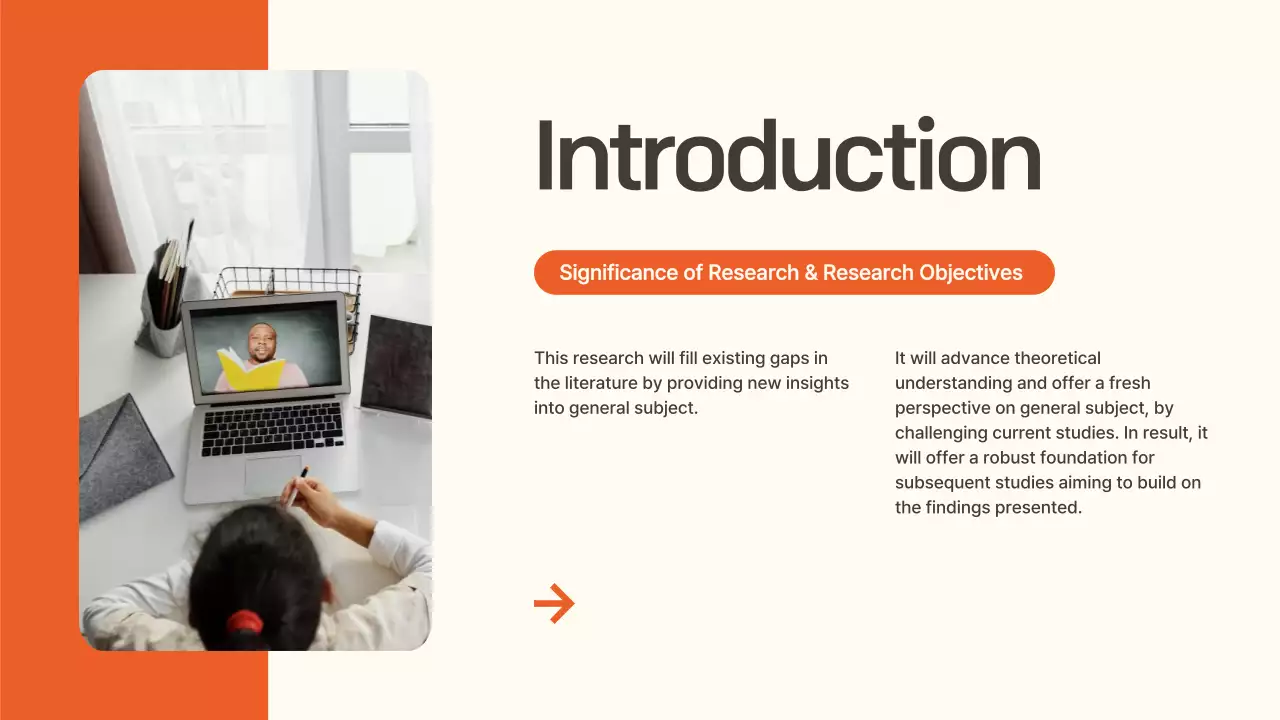 Introduction

Significance of Research & Research Objectives

This research will fill existing gaps in the literature by providing new insights into general subject.

It will advance theoretical understanding and offer a fresh perspective on general subject, by challenging current studies. In result, it will offer a robust foundation for subsequent studies aiming to build on the findings presented.